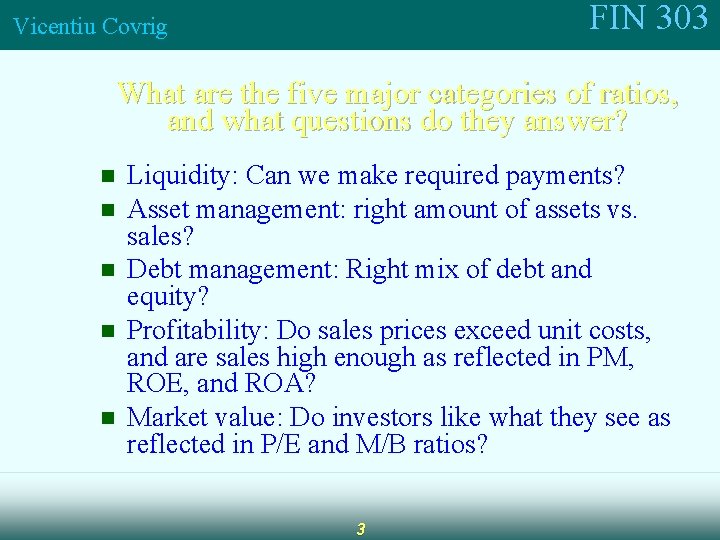 Vicentiu Covrig

FIN 303

What are the five major categories of ratios, and what questions do they answer?

- Liquidity: Can we make required payments?
- Asset management: right amount of assets vs. sales?
- Debt management: Right mix of debt and equity?
- Profitability: Do sales prices exceed unit costs, and are sales high enough as reflected in PM, ROE, and ROA?
- Market value: Do investors like what they see as reflected in P/E and M/B ratios?

3